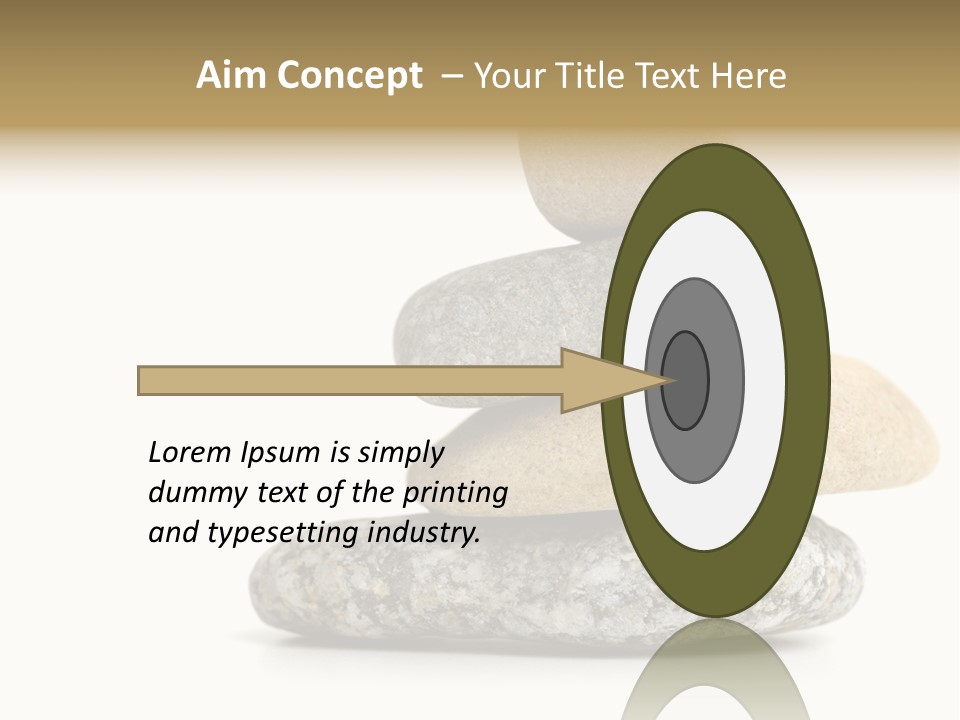 Aim Concept – Your Title Text Here

Lorem Ipsum is simply dummy text of the printing and typesetting industry.